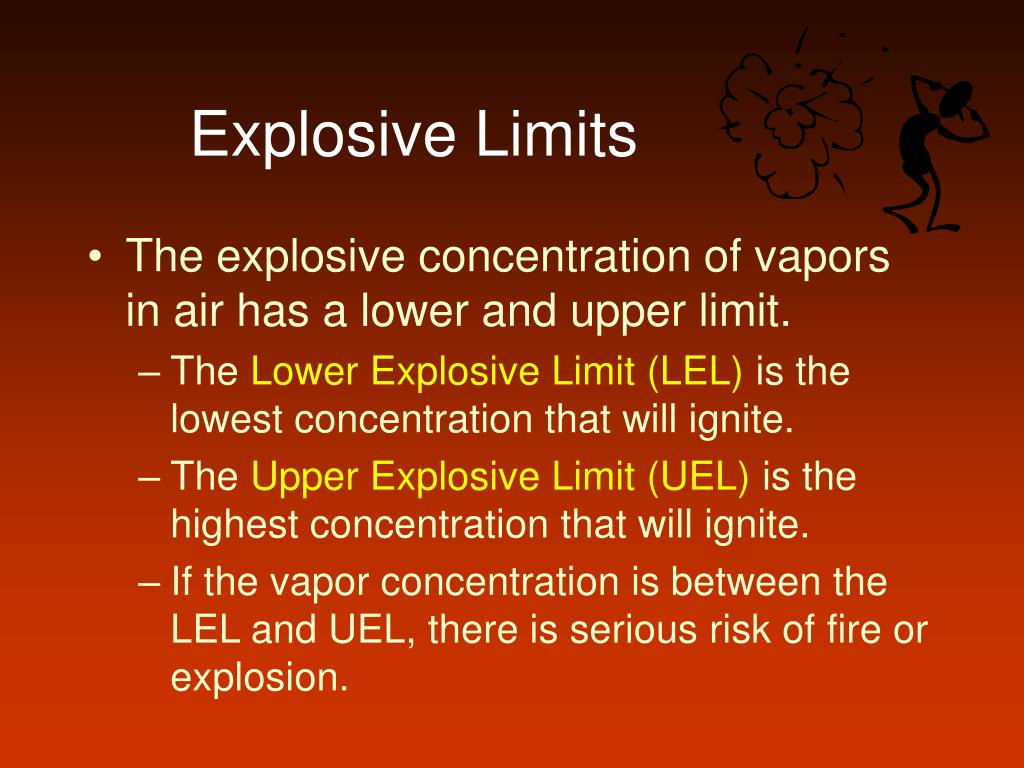 Explosive Limits

• The explosive concentration of vapors in air has a lower and upper limit.

– The Lower Explosive Limit (LEL) is the lowest concentration that will ignite.

– The Upper Explosive Limit (UEL) is the highest concentration that will ignite.

– If the vapor concentration is between the LEL and UEL, there is serious risk of fire or explosion.